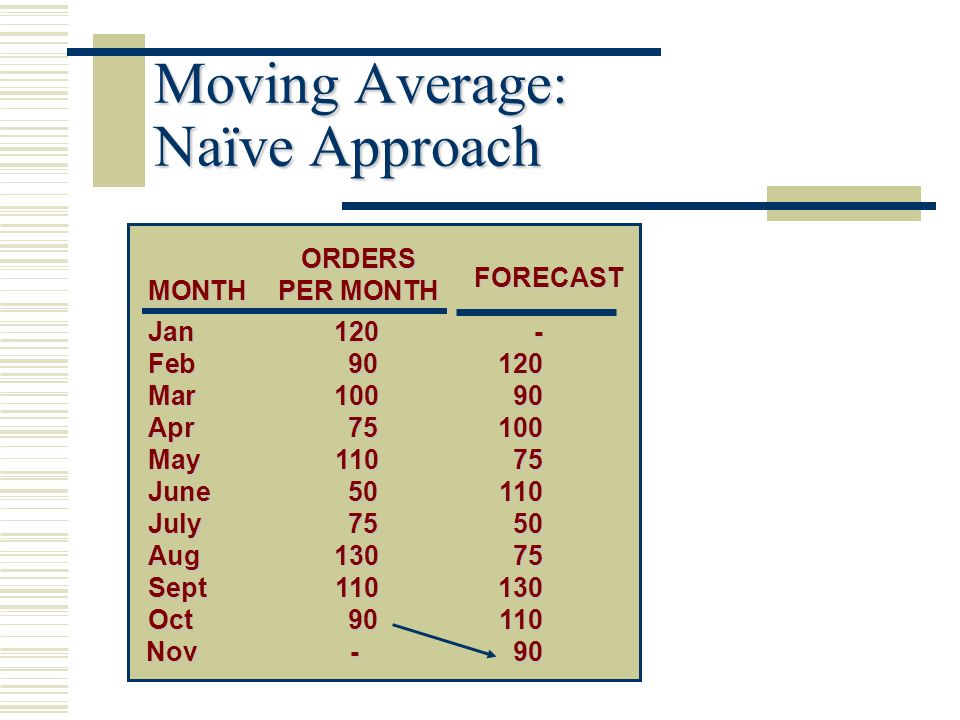 Moving Average:
Naïve Approach

| MONTH | ORDERS PER MONTH | FORECAST |
|---|---|---|
| Jan | 120 | - |
| Feb | 90 | 120 |
| Mar | 100 | 90 |
| Apr | 75 | 100 |
| May | 110 | 75 |
| June | 50 | 110 |
| July | 75 | 50 |
| Aug | 130 | 75 |
| Sept | 110 | 130 |
| Oct | 90 | 110 |
| Nov | - | 90 |